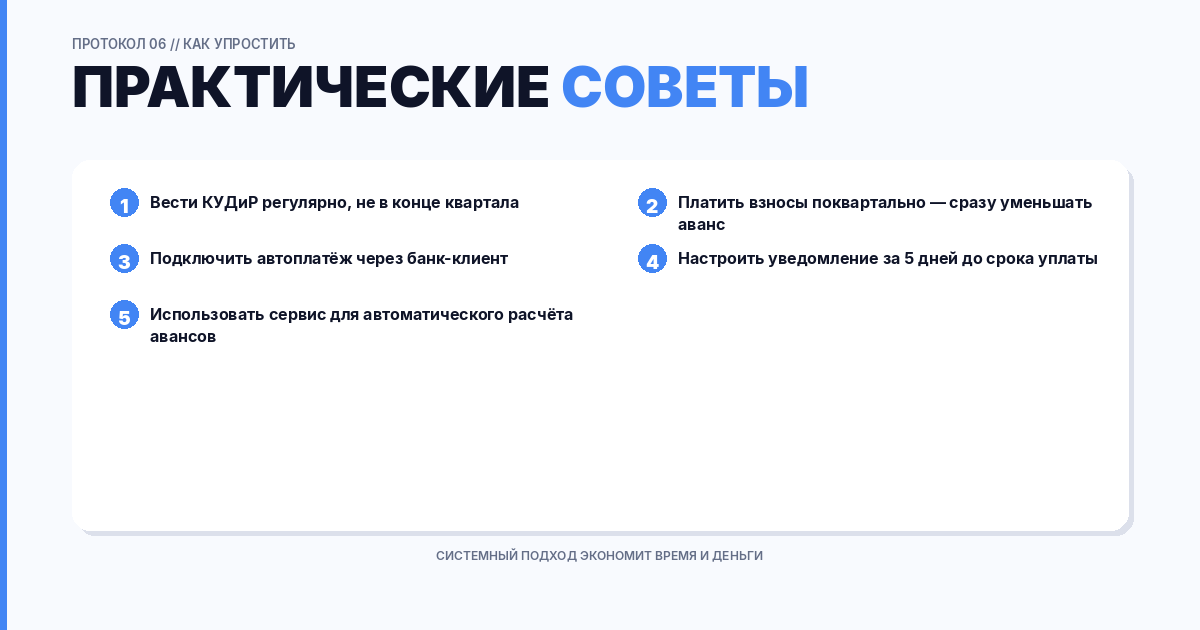 ПРОТОКОЛ 06 // КАК УПРОСТИТЬ

ПРАКТИЧЕСКИЕ СОВЕТЫ

1 Вести КУДиР регулярно, не в конце квартала

2 Платить взносы поквартально — сразу уменьшать аванс

3 Подключить автоплатёж через банк-клиент

4 Настроить уведомление за 5 дней до срока уплаты

5 Использовать сервис для автоматического расчёта авансов

СИСТЕМНЫЙ ПОДХОД ЭКОНОМИТ ВРЕМЯ И ДЕНЬГИ